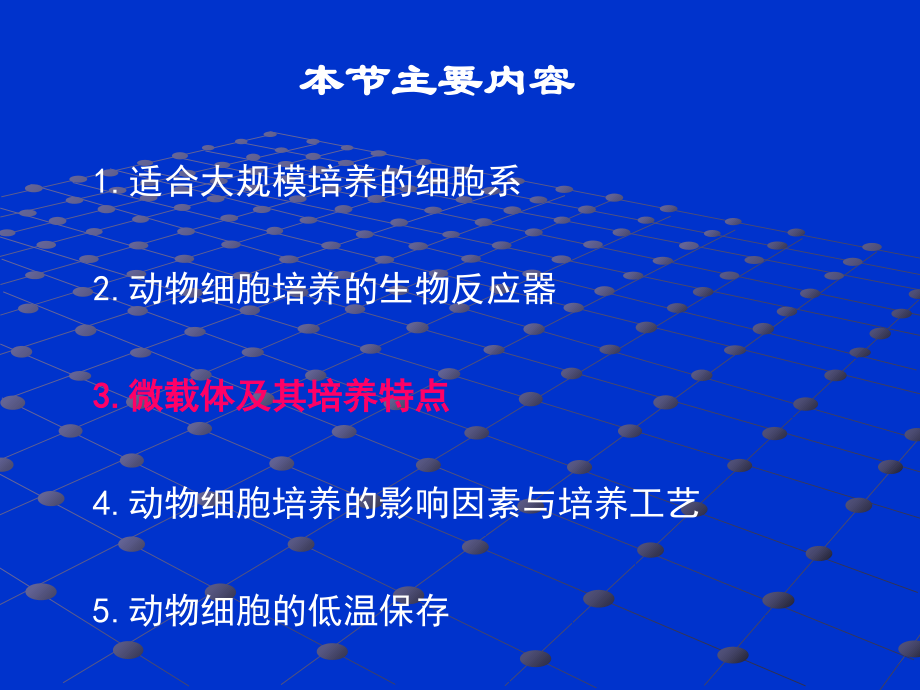 本节主要内容

1. 适合大规模培养的细胞系

2. 动物细胞培养的生物反应器

3. 微载体及其培养特点

4. 动物细胞培养的影响因素与培养工艺

5. 动物细胞的低温保存